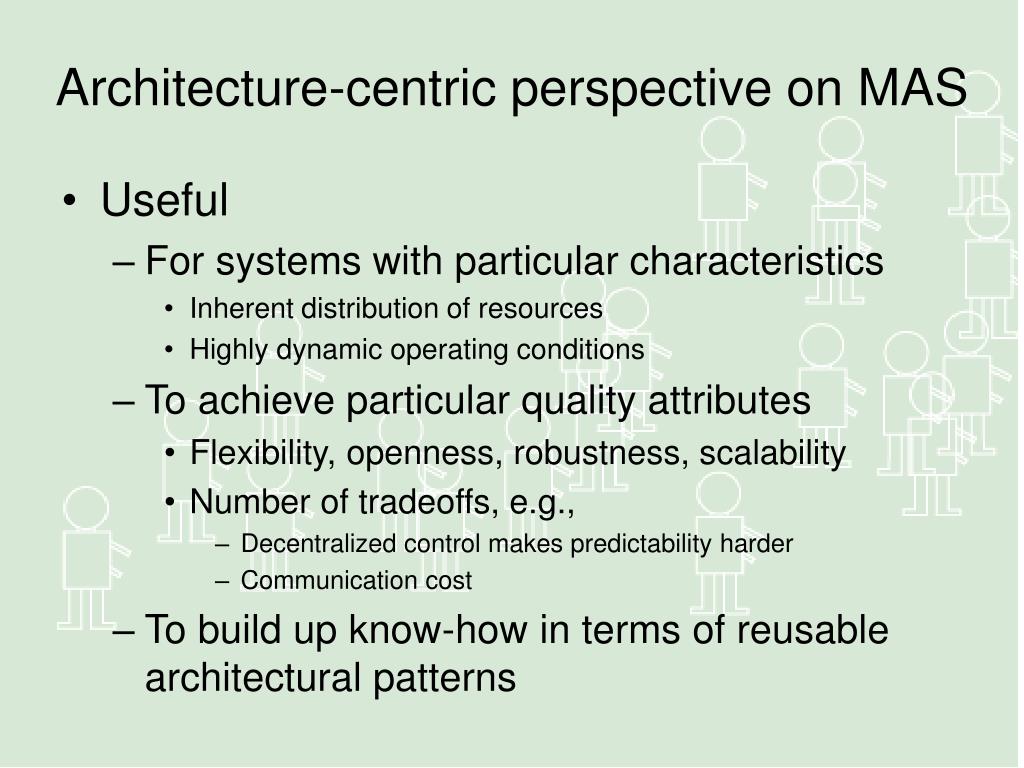 Architecture-centric perspective on MAS

• Useful
– For systems with particular characteristics
• Inherent distribution of resources
• Highly dynamic operating conditions
– To achieve particular quality attributes
• Flexibility, openness, robustness, scalability
• Number of tradeoffs, e.g.,
– Decentralized control makes predictability harder
– Communication cost
– To build up know-how in terms of reusable architectural patterns